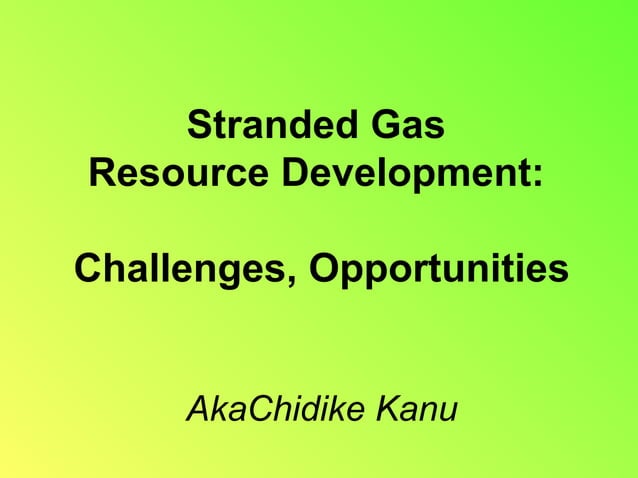 Stranded Gas
Resource Development:

Challenges, Opportunities

AkaChidike Kanu